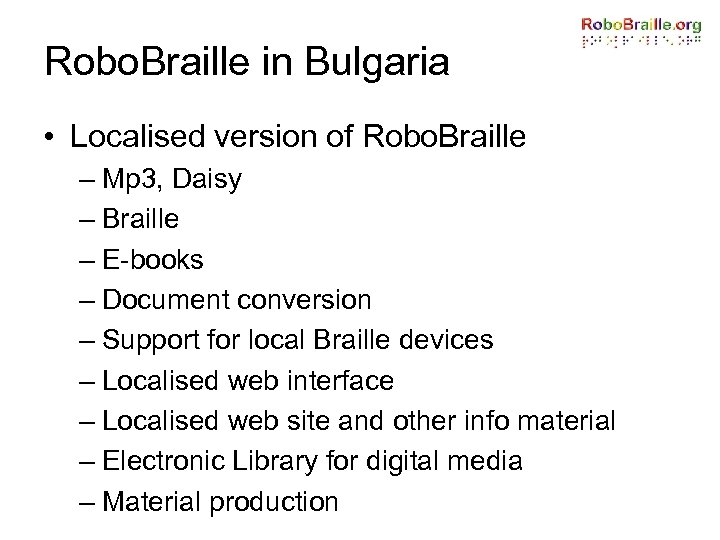 RoboBraille.org

RoboBraille in Bulgaria

• Localised version of RoboBraille
– Mp3, Daisy
– Braille
– E-books
– Document conversion
– Support for local Braille devices
– Localised web interface
– Localised web site and other info material
– Electronic Library for digital media
– Material production